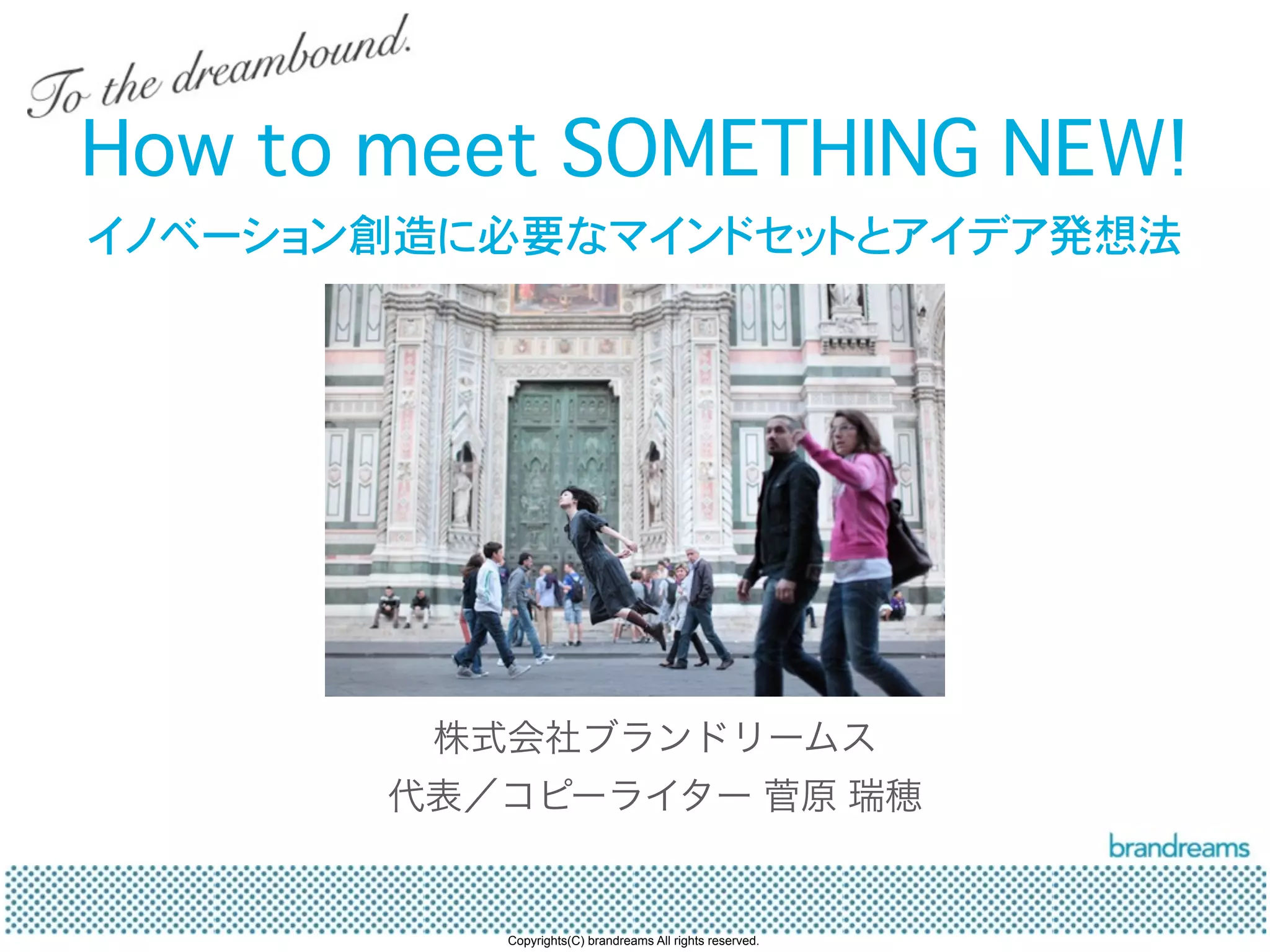 To the dreambound.

How to meet SOMETHING NEW!

イノベーション創造に必要なマインドセットとアイデア発想法

株式会社ブランドリームス

代表／コピーライター 菅原 瑞穂

brandreams

Copyrights(C) brandreams All rights reserved.